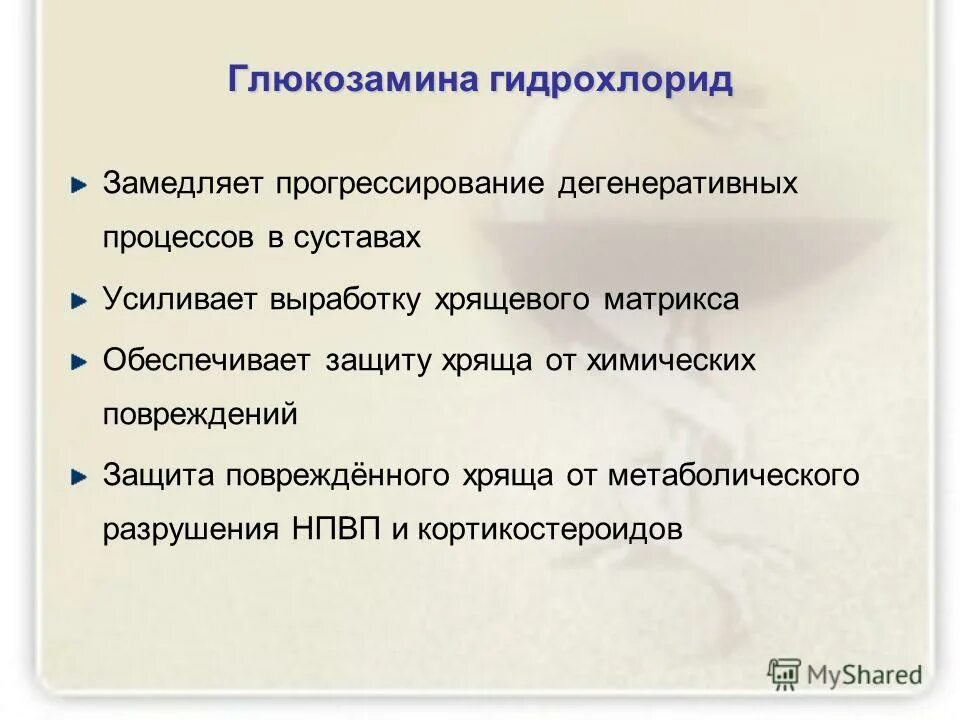 Глюкозамина гидрохлорид

Замедляет прогрессирование дегенеративных процессов в суставах

Усиливает выработку хрящевого матрикса

Обеспечивает защиту хряща от химических повреждений

Защита повреждённого хряща от метаболического разрушения НПВП и кортикостероидов

MyShared